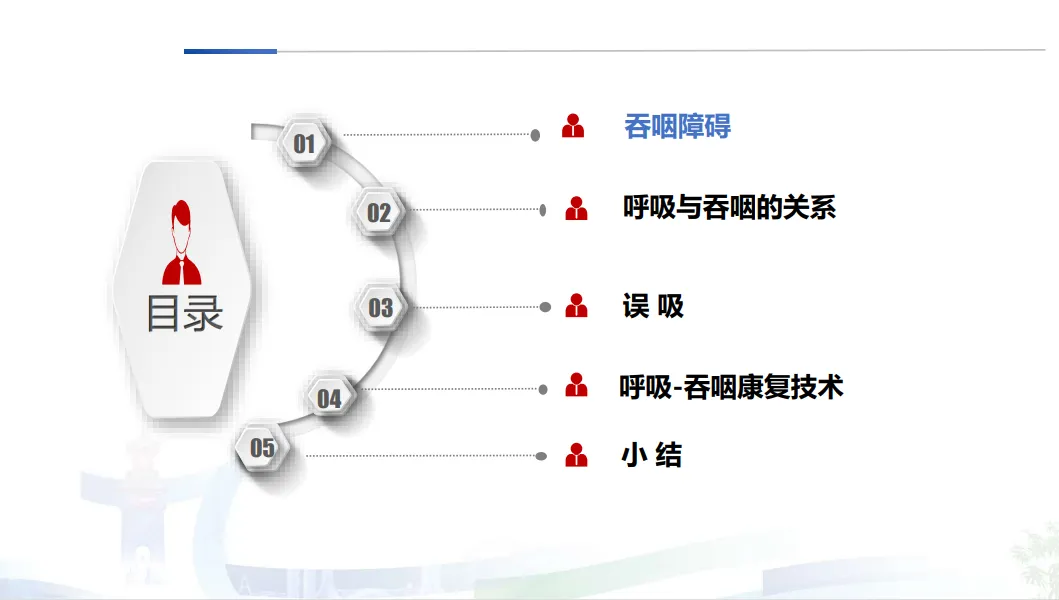 目录

01
吞咽障碍

02
呼吸与吞咽的关系

03
误 吸

04
呼吸-吞咽康复技术

05
小 结